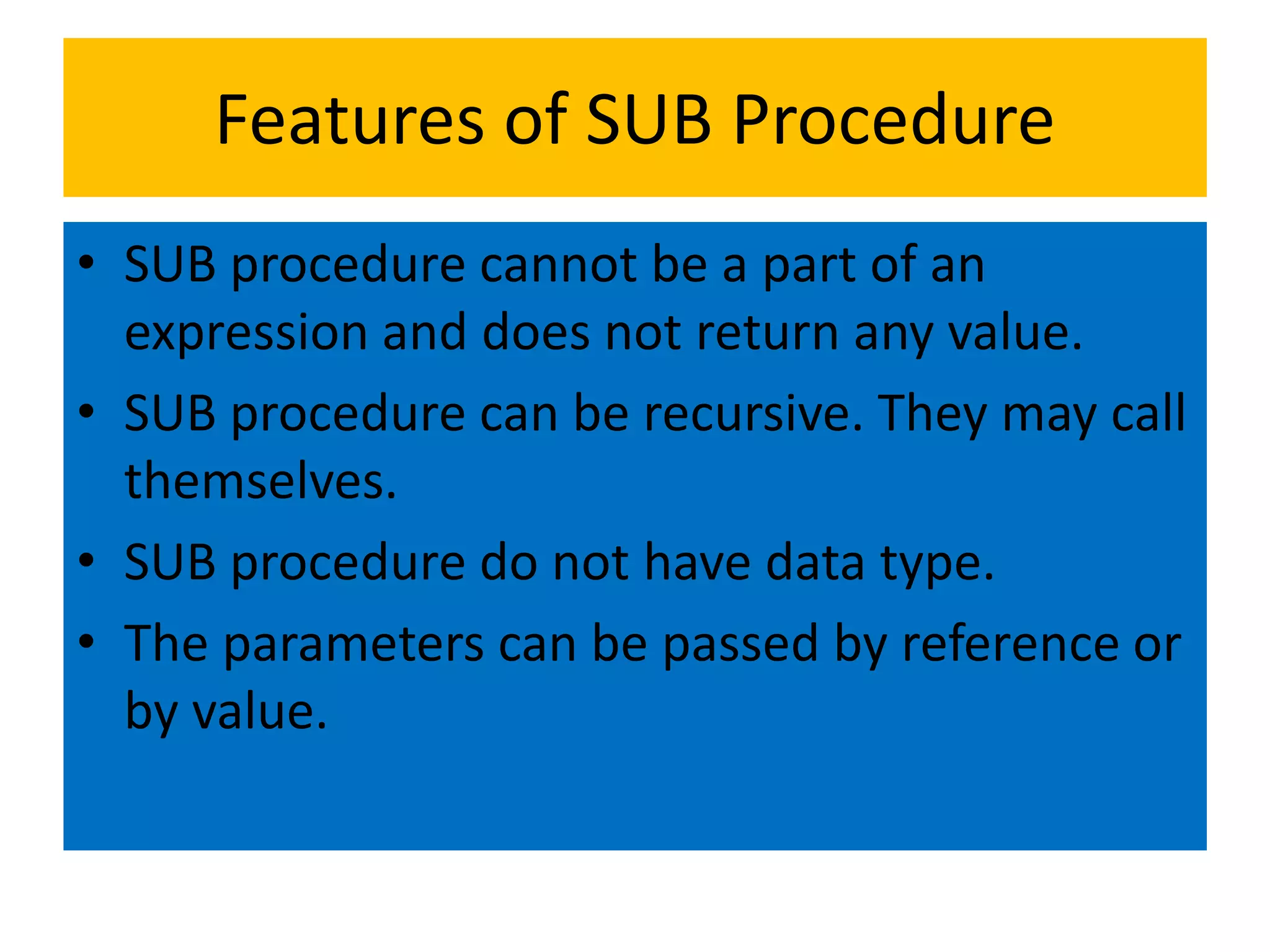 Features of SUB Procedure

• SUB procedure cannot be a part of an expression and does not return any value.
• SUB procedure can be recursive. They may call themselves.
• SUB procedure do not have data type.
• The parameters can be passed by reference or by value.